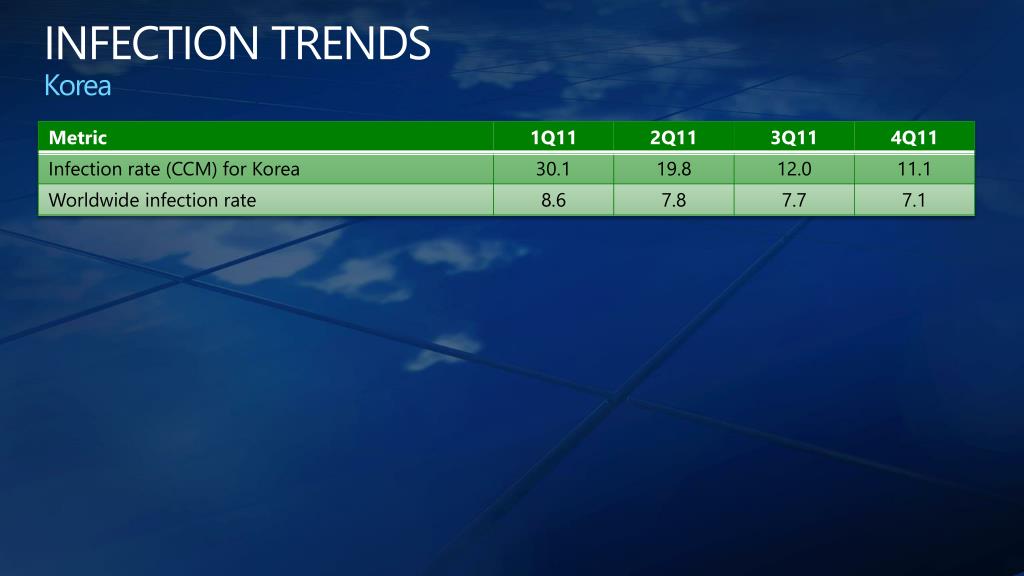 INFECTION TRENDS
Korea

| Metric | 1Q11 | 2Q11 | 3Q11 | 4Q11 |
|---|---|---|---|---|
| Infection rate (CCM) for Korea | 30.1 | 19.8 | 12.0 | 11.1 |
| Worldwide infection rate | 8.6 | 7.8 | 7.7 | 7.1 |